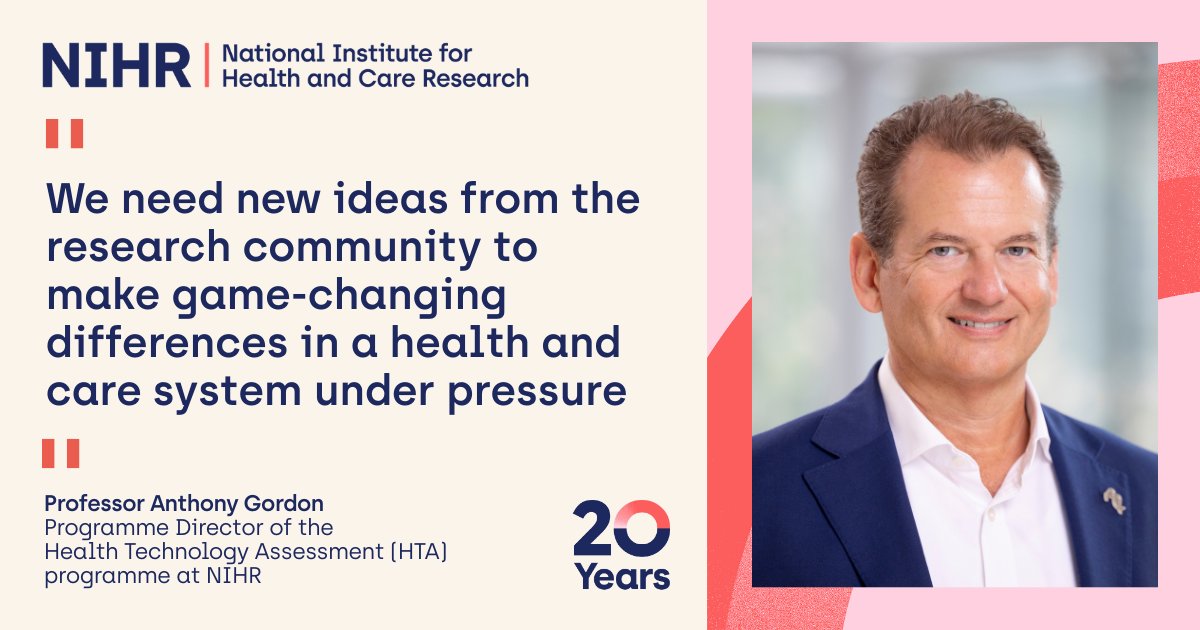 NIHR | National Institute for Health and Care Research

"

We need new ideas from the research community to make game-changing differences in a health and care system under pressure

"

Professor Anthony Gordon
Programme Director of the Health Technology Assessment (HTA) programme at NIHR

20 Years